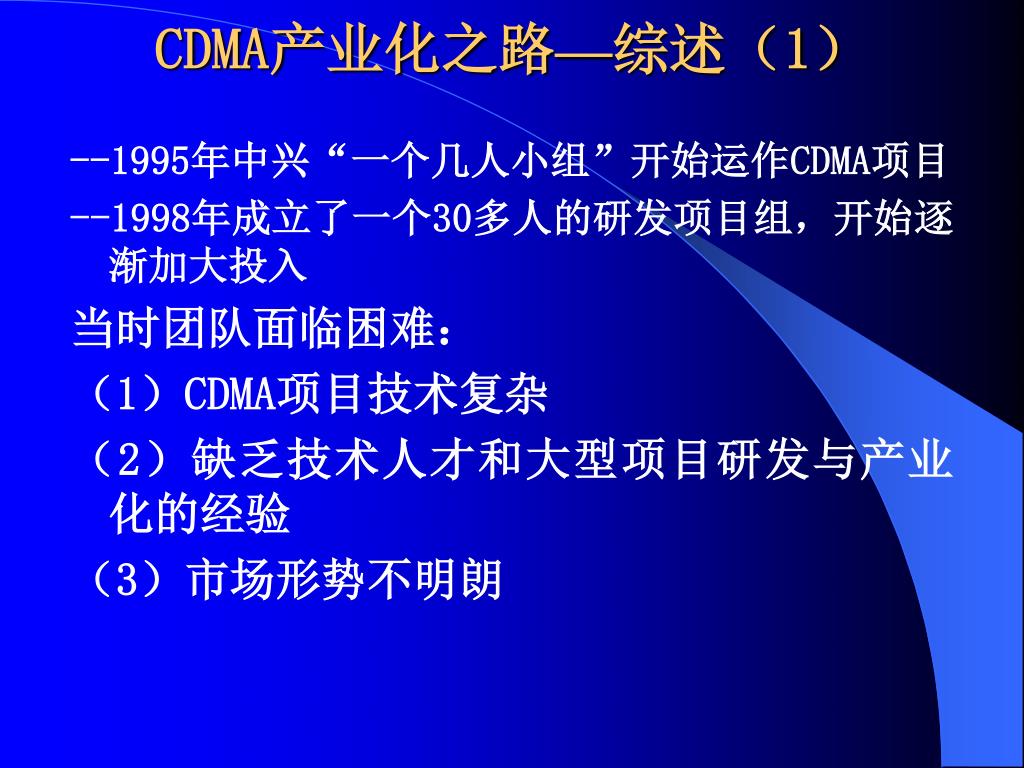 CDMA产业化之路—综述（1）

--1995年中兴“一个几人小组”开始运作CDMA项目

--1998年成立了一个30多人的研发项目组，开始逐渐加大投入

当时团队面临困难：

（1）CDMA项目技术复杂

（2）缺乏技术人才和大型项目研发与产业化的经验

（3）市场形势不明朗